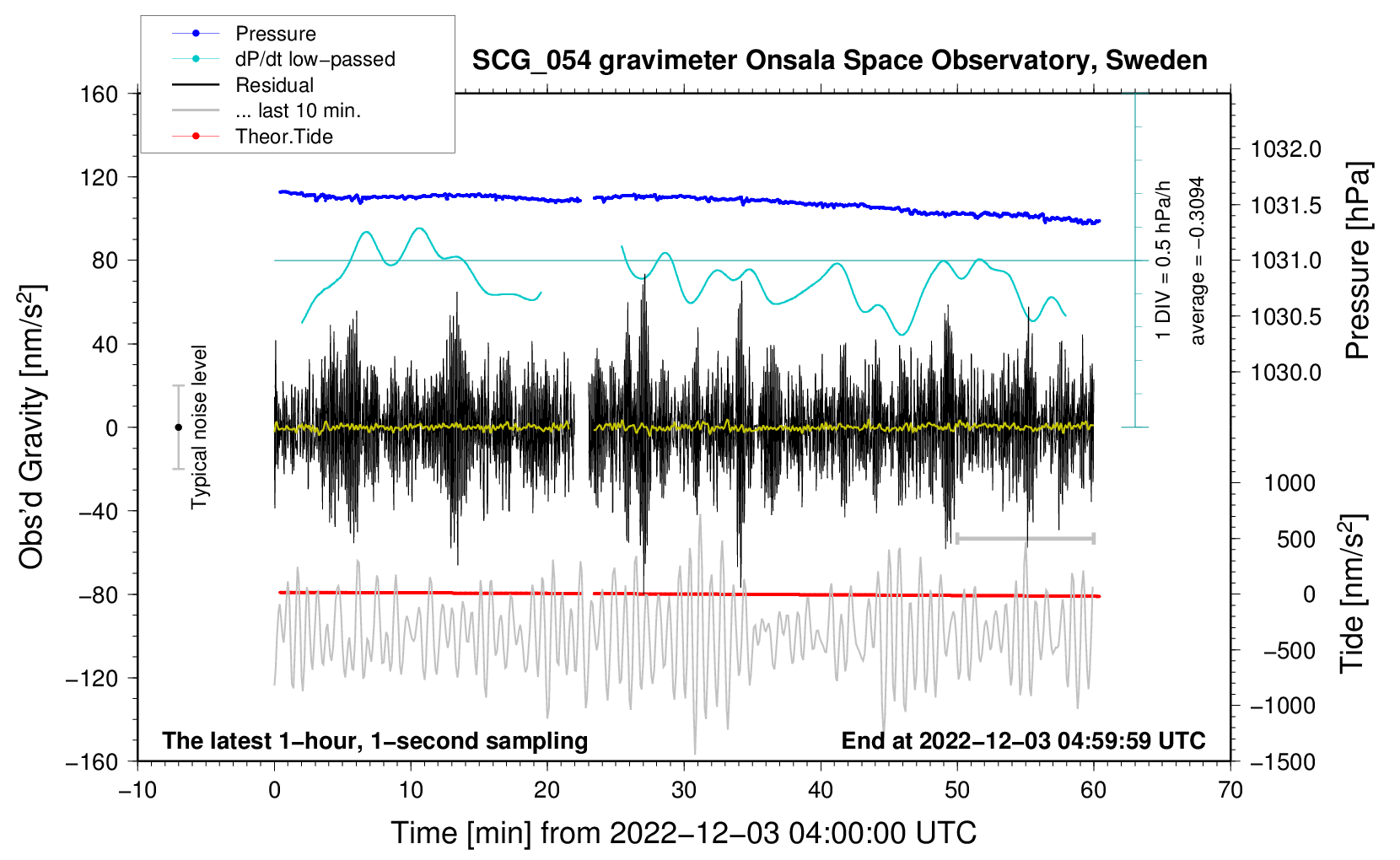 Pressure
dP/dt low−passed
Residual
... last 10 min.
Theor.Tide

SCG_054 gravimeter Onsala Space Observatory, Sweden

160
120
80
40
0
−40
−80
−120
−160

Obs'd Gravity [nm/s$^2$]

Typical noise level

1 DIV = 0.5 hPa/h
average = −0.3094

1032.0
1031.5
1031.0
1030.5
1030.0

Pressure [hPa]

1000
500
0
−500
−1000
−1500

Tide [nm/s$^2$]

The latest 1−hour, 1−second sampling

End at 2022−12−03 04:59:59 UTC

−10
0
10
20
30
40
50
60
70

Time [min] from 2022−12−03 04:00:00 UTC